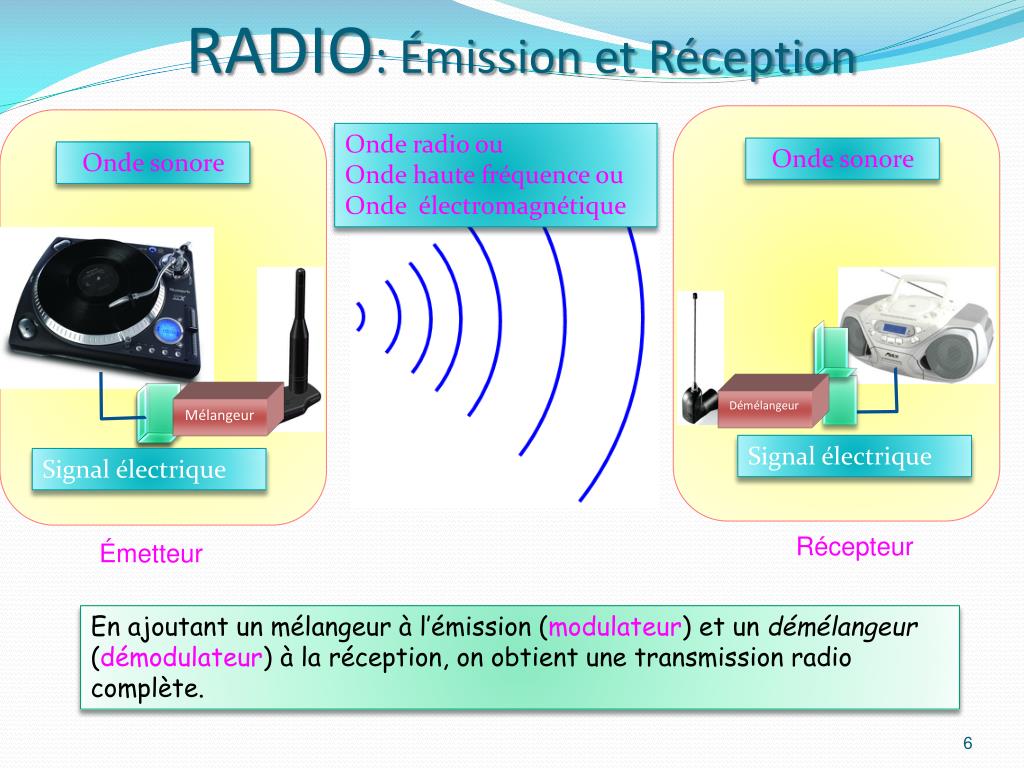 RADIO: Émission et Réception

Onde sonore

Mélangeur

Signal électrique

Émetteur

Onde radio ou
Onde haute fréquence ou
Onde électromagnétique

Onde sonore

Démélangeur

Signal électrique

Récepteur

En ajoutant un mélangeur à l'émission (modulateur) et un démélangeur (démodulateur) à la réception, on obtient une transmission radio complète.

6